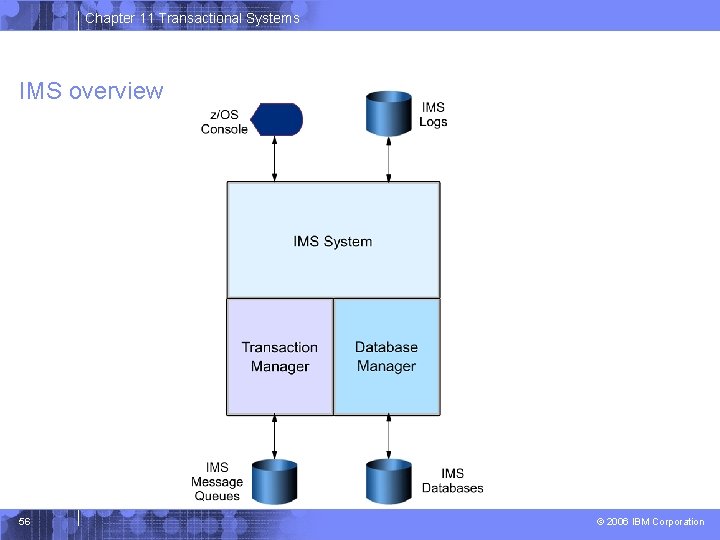 Chapter 11 Transactional Systems

IMS overview

z/OS Console

IMS Logs

IMS System

Transaction Manager

Database Manager

IMS Message Queues

IMS Databases

56

© 2006 IBM Corporation